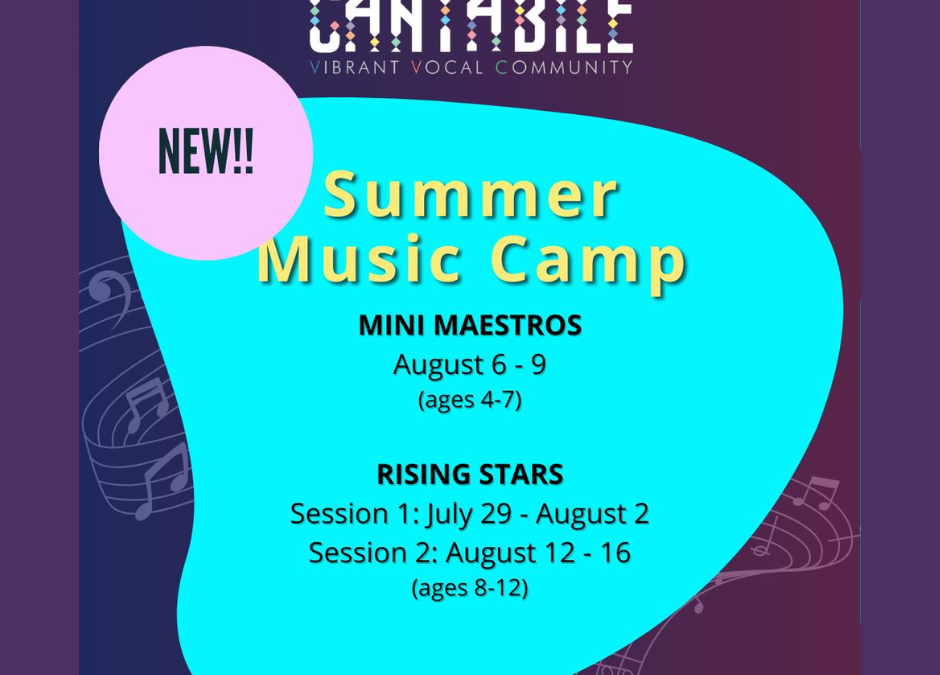 CANTABILE
VIBRANT VOCAL COMMUNITY

NEW!!

Summer Music Camp

MINI MAESTROS
August 6 - 9
(ages 4-7)

RISING STARS
Session 1: July 29 - August 2
Session 2: August 12 - 16
(ages 8-12)